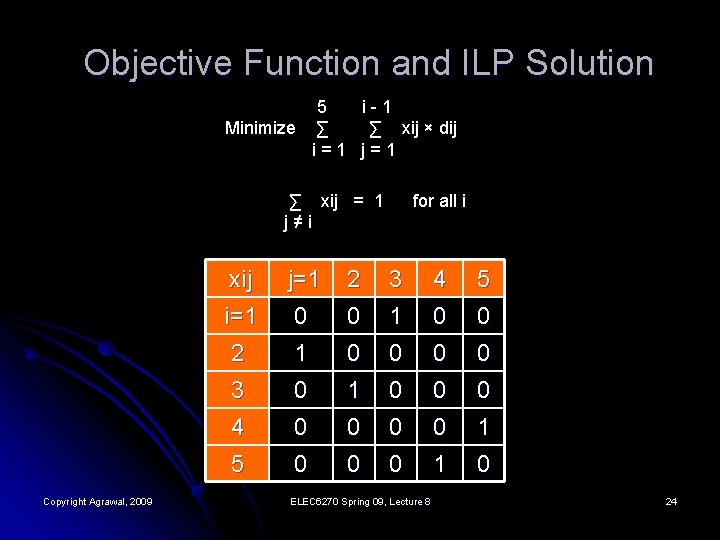 Objective Function and ILP Solution

Minimize $\sum_{i=1}^{5} \sum_{j=1}^{i-1} xij \times dij$

$\sum_{j \neq i} xij = 1$ for all i

| xij | j=1 | 2 | 3 | 4 | 5 |
|---|---|---|---|---|---|
| i=1 | 0 | 0 | 1 | 0 | 0 |
| 2 | 1 | 0 | 0 | 0 | 0 |
| 3 | 0 | 1 | 0 | 0 | 0 |
| 4 | 0 | 0 | 0 | 0 | 1 |
| 5 | 0 | 0 | 0 | 1 | 0 |

Copyright Agrawal, 2009

ELEC6270 Spring 09, Lecture 8

24